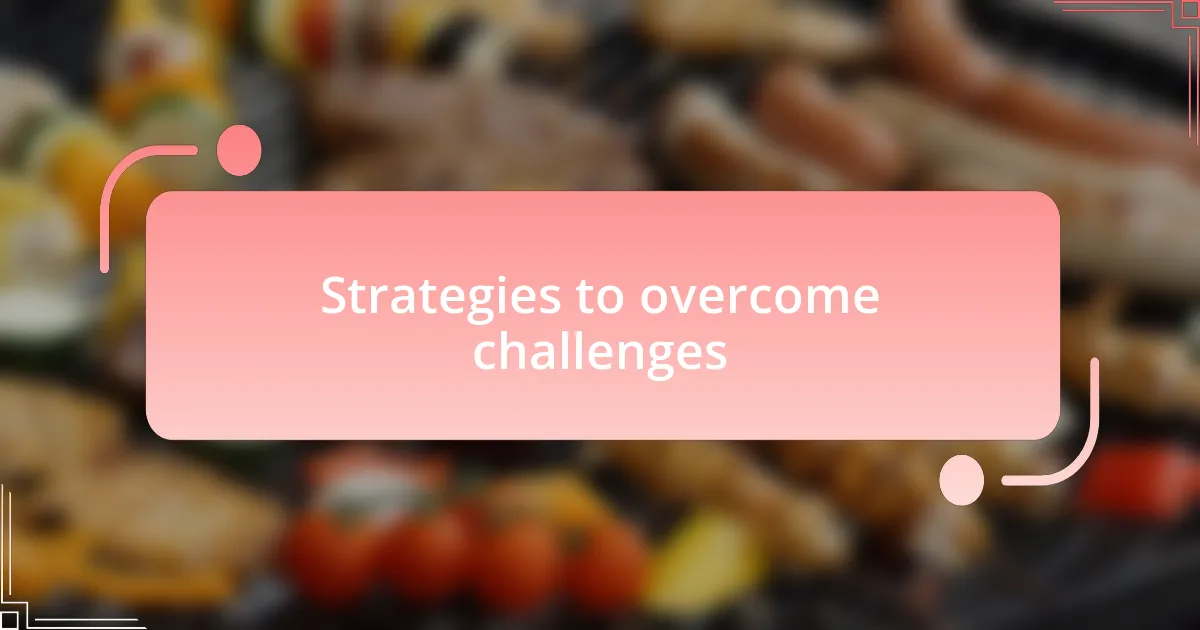 Strategies to overcome challenges